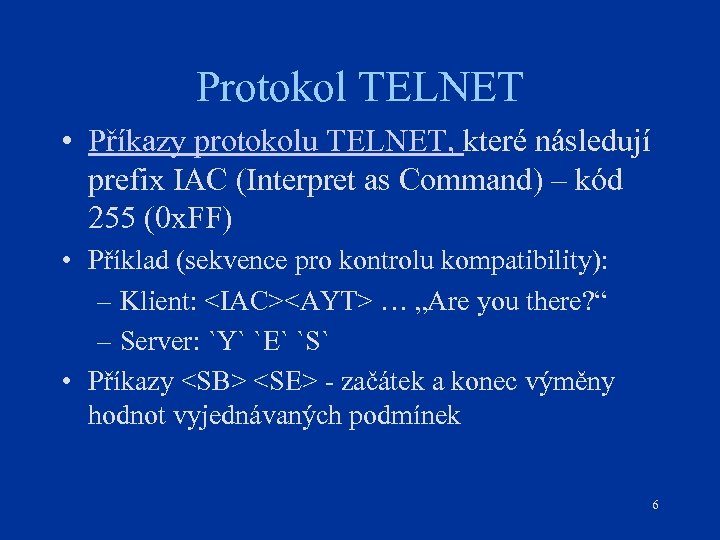 Protokol TELNET

• Příkazy protokolu TELNET, které následují prefix IAC (Interpret as Command) – kód 255 (0xFF)

• Příklad (sekvence pro kontrolu kompatibility):

– Klient: <IAC><AYT> … „Are you there?“

– Server: `Y` `E` `S`

• Příkazy <SB> <SE> - začátek a konec výměny hodnot vyjednávaných podmínek

6